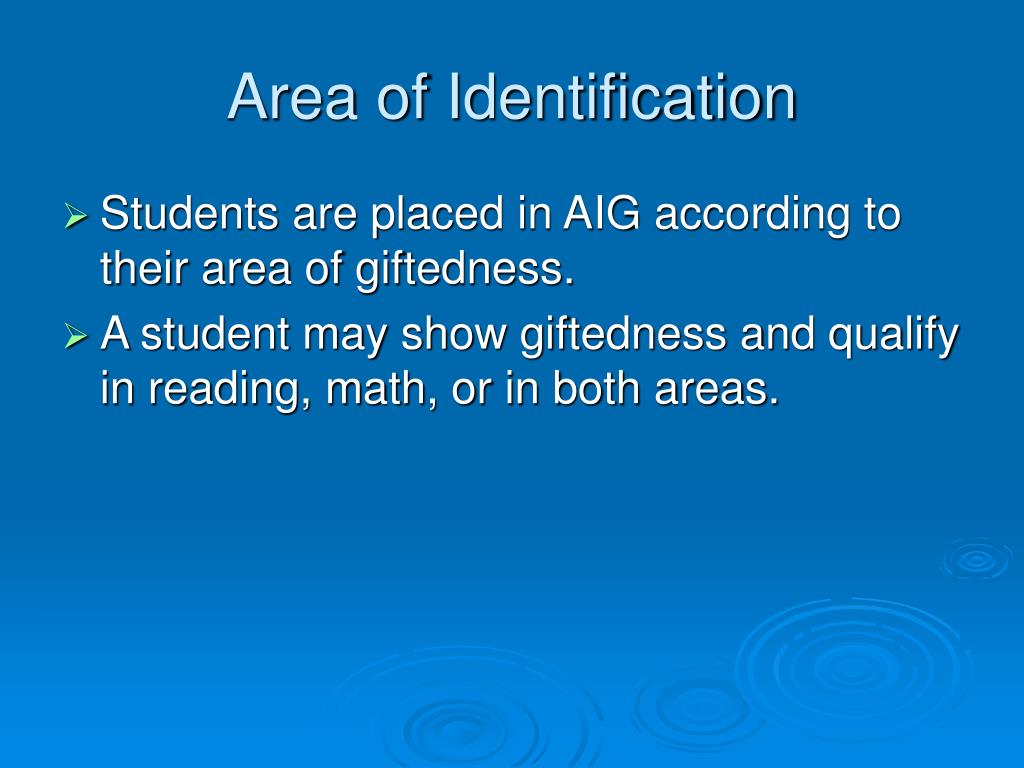 Area of Identification

➢ Students are placed in AIG according to their area of giftedness.
➢ A student may show giftedness and qualify in reading, math, or in both areas.